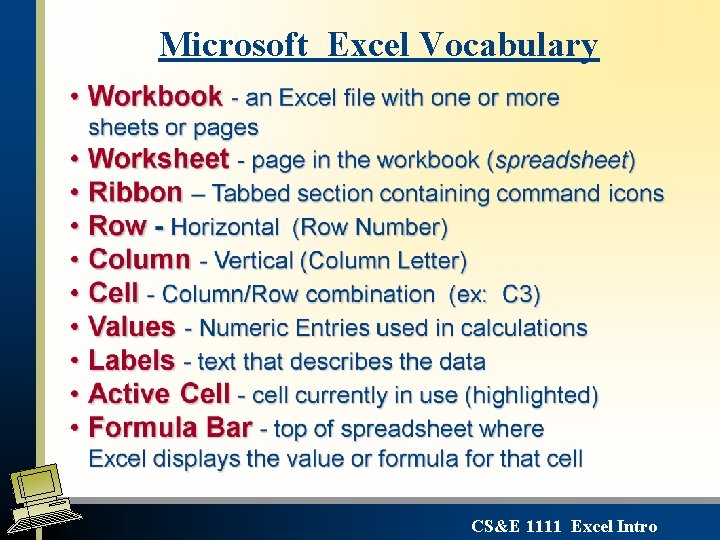 Microsoft Excel Vocabulary

• Workbook - an Excel file with one or more sheets or pages
• Worksheet - page in the workbook (spreadsheet)
• Ribbon – Tabbed section containing command icons
• Row - Horizontal (Row Number)
• Column - Vertical (Column Letter)
• Cell - Column/Row combination (ex: C3)
• Values - Numeric Entries used in calculations
• Labels - text that describes the data
• Active Cell - cell currently in use (highlighted)
• Formula Bar - top of spreadsheet where Excel displays the value or formula for that cell

CS&E 1111 Excel Intro